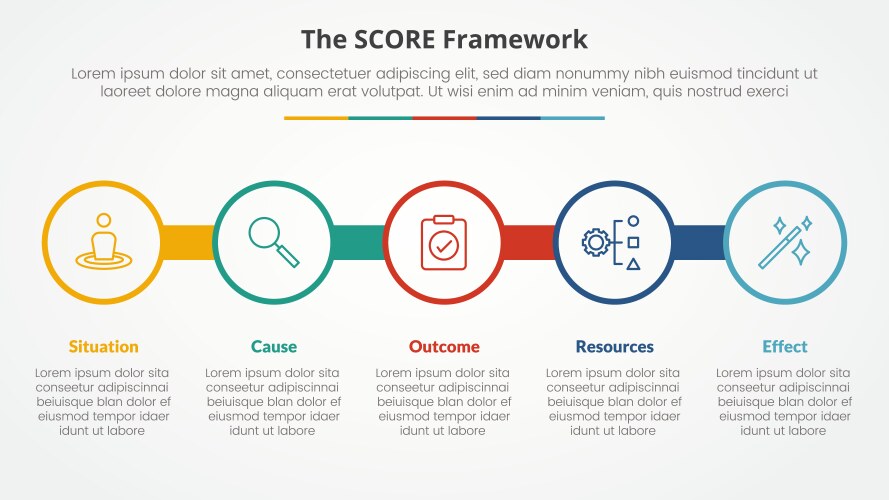 The SCORE Framework

Lorem ipsum dolor sit amet, consectetuer adipiscing elit, sed diam nonummy nibh euismod tincidunt ut laoreet dolore magna aliquam erat volutpat. Ut wisi enim ad minim veniam, quis nostrud exerci

Situation

Lorem ipsum dolor sita conseetur adipiscinnai beiuisque blan dolor ef eiusmod tempor idaer idunt ut labore

Cause

Lorem ipsum dolor sita conseetur adipiscinnai beiuisque blan dolor ef eiusmod tempor idaer idunt ut labore

Outcome

Lorem ipsum dolor sita conseetur adipiscinnai beiuisque blan dolor ef eiusmod tempor idaer idunt ut labore

Resources

Lorem ipsum dolor sita conseetur adipiscinnai beiuisque blan dolor ef eiusmod tempor idaer idunt ut labore

Effect

Lorem ipsum dolor sita conseetur adipiscinnai beiuisque blan dolor ef eiusmod tempor idaer idunt ut labore